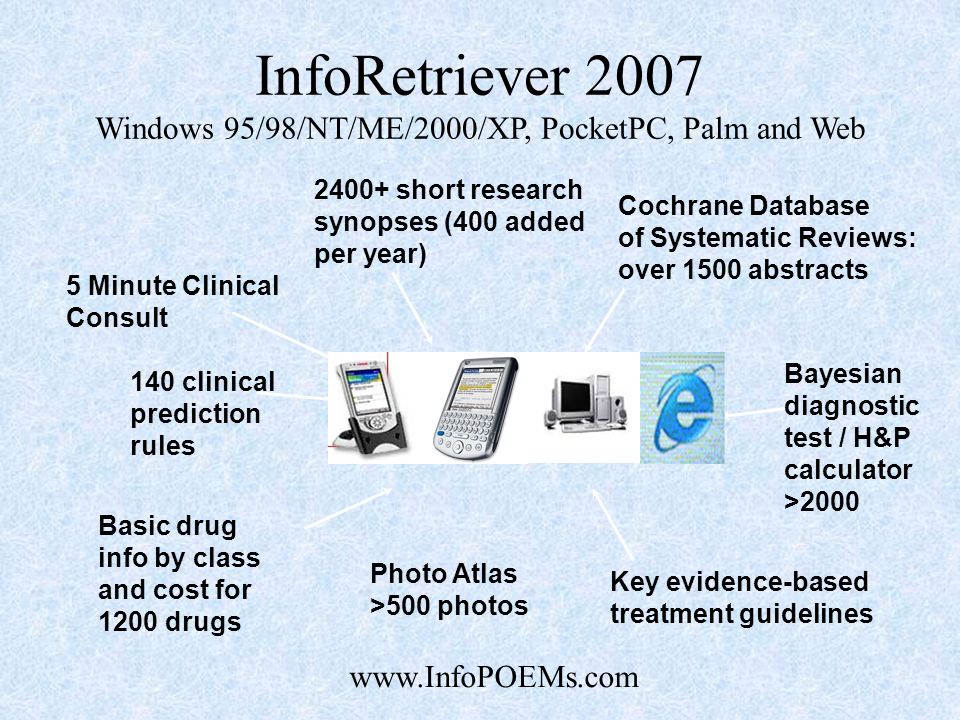 InfoRetriever 2007
Windows 95/98/NT/ME/2000/XP, PocketPC, Palm and Web

2400+ short research synopses (400 added per year)

Cochrane Database of Systematic Reviews: over 1500 abstracts

5 Minute Clinical Consult

140 clinical prediction rules

Bayesian diagnostic test / H&P calculator >2000

Basic drug info by class and cost for 1200 drugs

Photo Atlas >500 photos

Key evidence-based treatment guidelines

www.InfoPOEMs.com